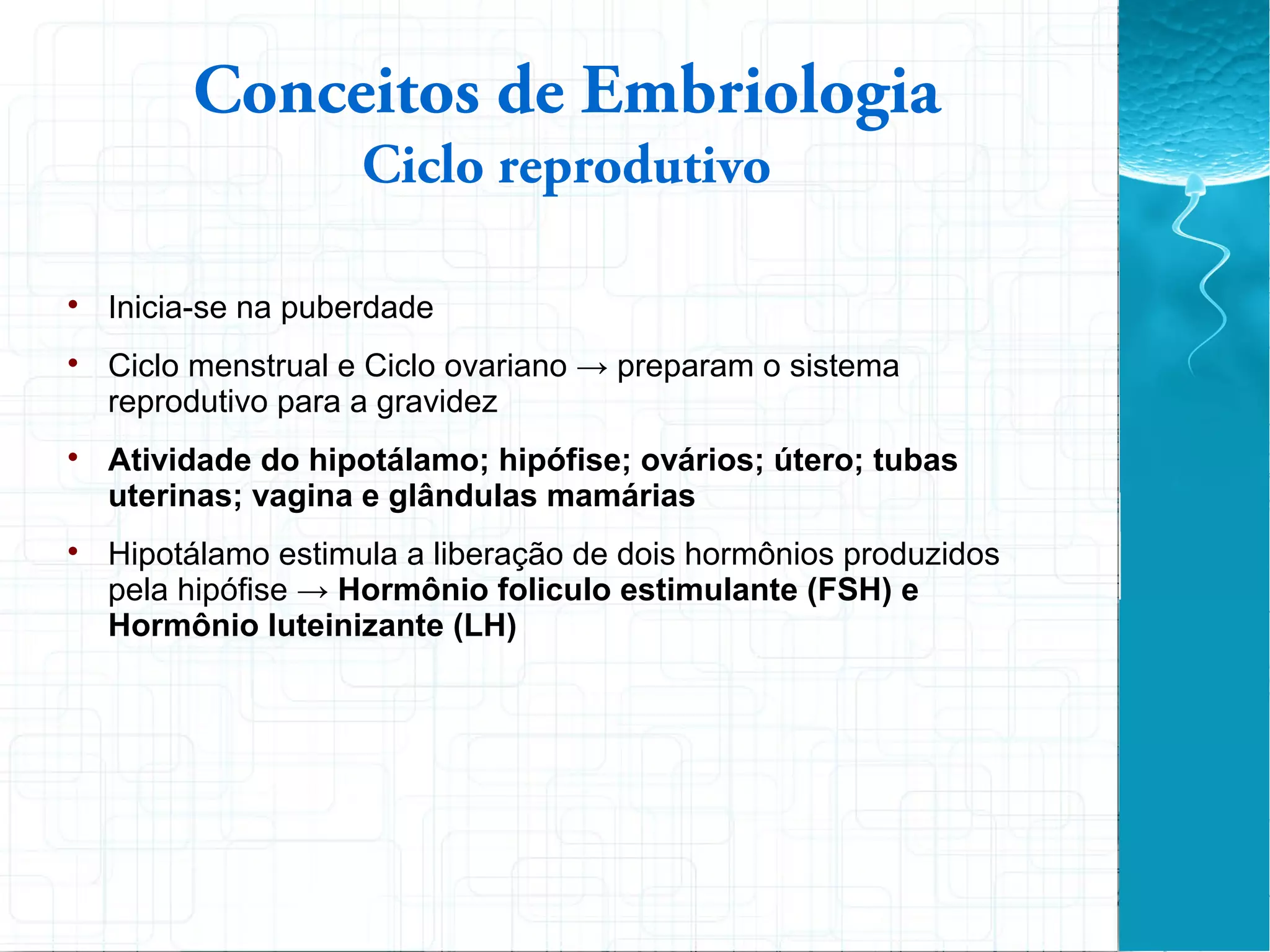 Conceitos de Embriologia
Ciclo reprodutivo

• Inicia-se na puberdade

• Ciclo menstrual e Ciclo ovariano → preparam o sistema reprodutivo para a gravidez

• Atividade do hipotálamo; hipófise; ovários; útero; tubas uterinas; vagina e glândulas mamárias

• Hipotálamo estimula a liberação de dois hormônios produzidos pela hipófise → Hormônio foliculo estimulante (FSH) e Hormônio luteinizante (LH)